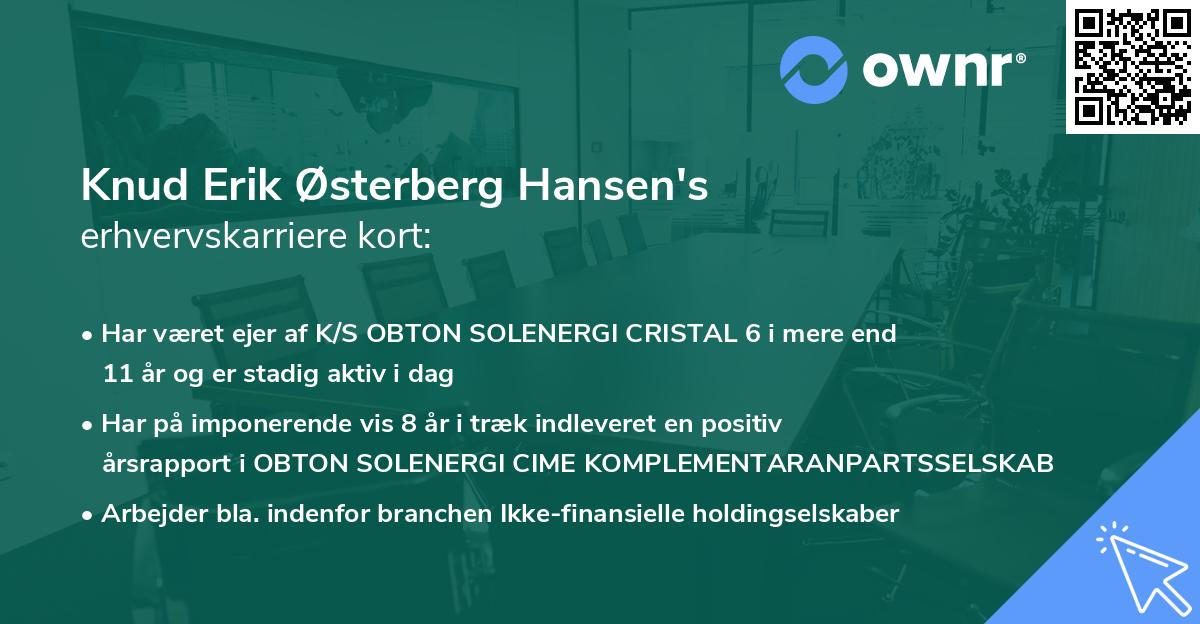 ownr®

Knud Erik Østerberg Hansen's
erhvervskarriere kort:

• Har været ejer af K/S OBTON SOLENERGI CRISTAL 6 i mere end 11 år og er stadig aktiv i dag

• Har på imponerende vis 8 år i træk indleveret en positiv årsrapport i OBTON SOLENERGI CIME KOMPLEMENTARANPARTSSELSKAB

• Arbejder bla. indenfor branchen Ikke-finansielle holdingselskaber